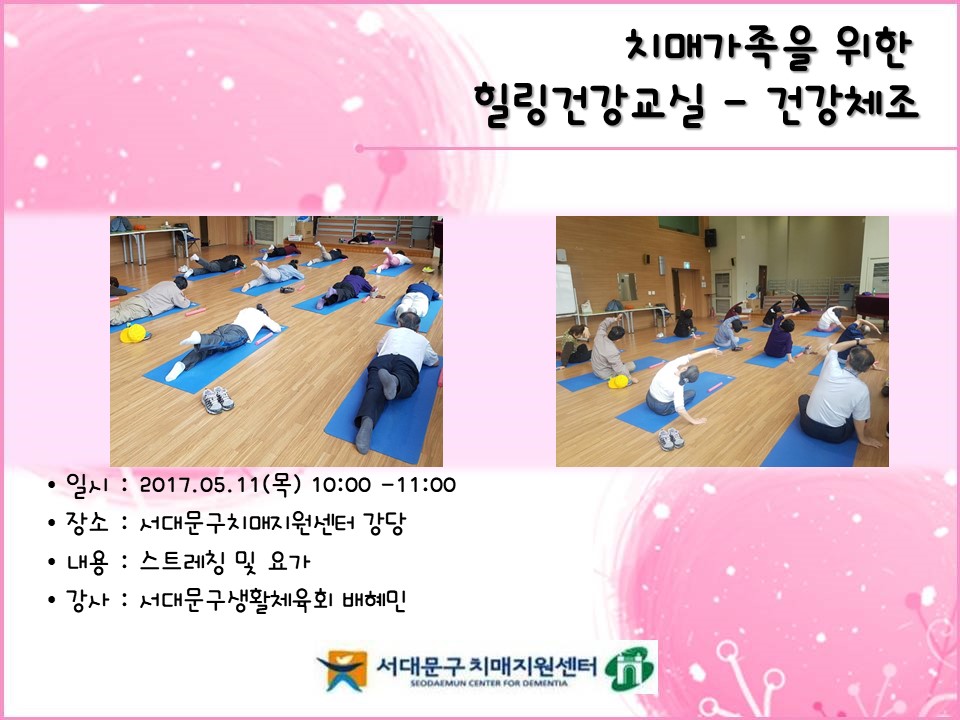 치매가족을 위한
힐링건강교실 - 건강체조

• 일시 : 2017.05.11(목) 10:00 -11:00
• 장소 : 서대문구치매지원센터 강당
• 내용 : 스트레칭 및 요가
• 강사 : 서대문구생활체육회 배혜민

서대문구 치매지원센터
SEODAEMUN CENTER FOR DEMENTIA